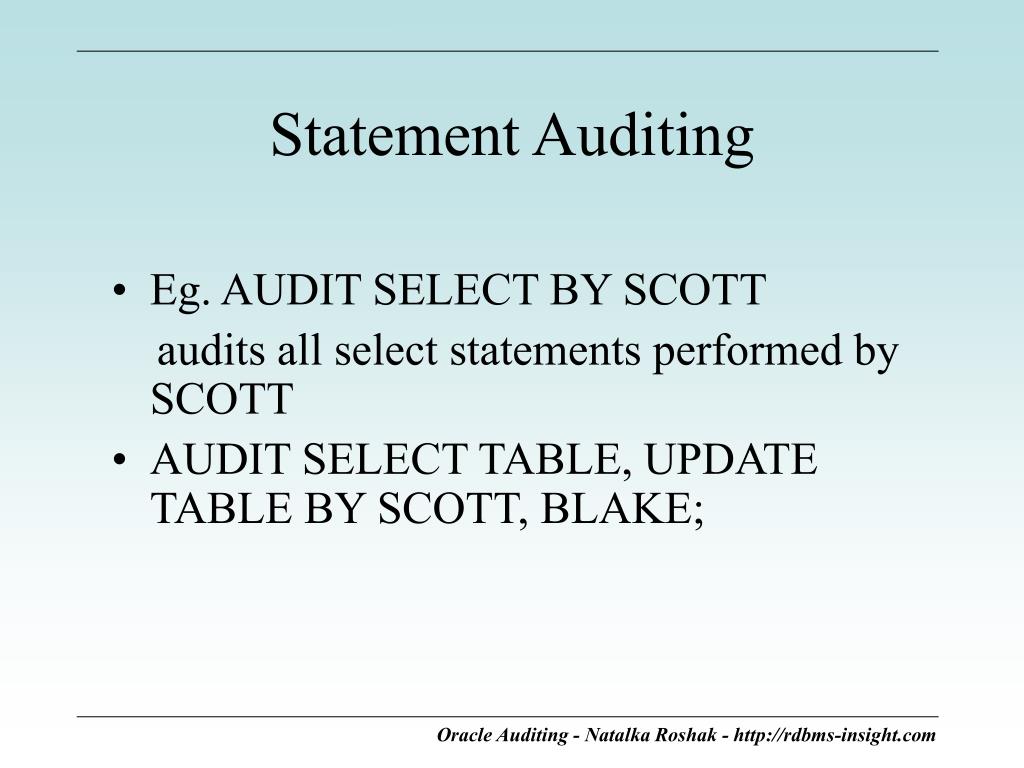 Statement Auditing

• Eg. AUDIT SELECT BY SCOTT
audits all select statements performed by SCOTT
• AUDIT SELECT TABLE, UPDATE TABLE BY SCOTT, BLAKE;

Oracle Auditing - Natalka Roshak - http://rdbms-insight.com